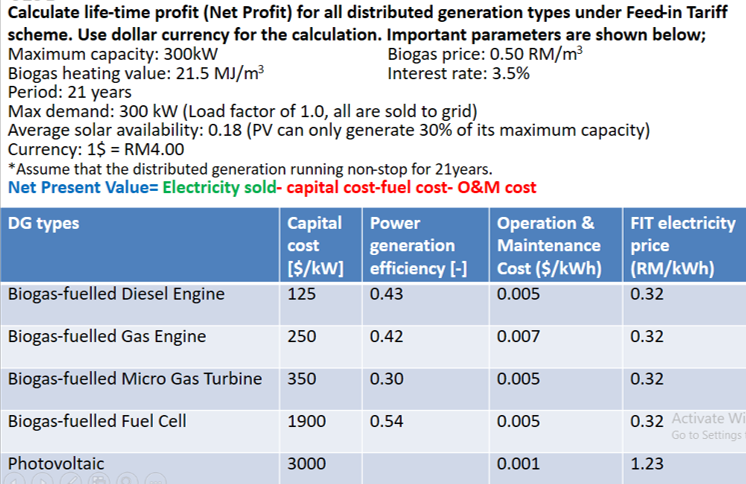 Calculate life-time profit (Net Profit) for all distributed generation types under Feed-in Tariff scheme. Use dollar currency for the calculation. Important parameters are shown below;

Maximum capacity: 300kW
Biogas heating value: 21.5 MJ/m$^3$
Period: 21 years
Max demand: 300 kW (Load factor of 1.0, all are sold to grid)
Average solar availability: 0.18 (PV can only generate 30% of its maximum capacity)
Currency: 1$ = RM4.00
*Assume that the distributed generation running non-stop for 21years.

Biogas price: 0.50 RM/m$^3$
Interest rate: 3.5%

Net Present Value= Electricity sold- capital cost-fuel cost- O&M cost

| DG types | Capital cost [$/kW] | Power generation efficiency [-] | Operation & Maintenance Cost ($/kWh) | FIT electricity price (RM/kWh) |
|---|---|---|---|---|
| Biogas-fuelled Diesel Engine | 125 | 0.43 | 0.005 | 0.32 |
| Biogas-fuelled Gas Engine | 250 | 0.42 | 0.007 | 0.32 |
| Biogas-fuelled Micro Gas Turbine | 350 | 0.30 | 0.005 | 0.32 |
| Biogas-fuelled Fuel Cell | 1900 | 0.54 | 0.005 | 0.32 |
| Photovoltaic | 3000 | | 0.001 | 1.23 |

Activate Wi
Go to Settings